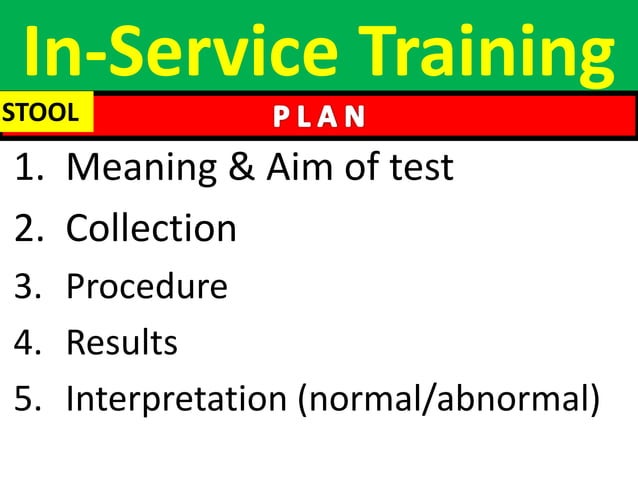 In-Service Training

STOOL

PLAN

1. Meaning & Aim of test
2. Collection
3. Procedure
4. Results
5. Interpretation (normal/abnormal)